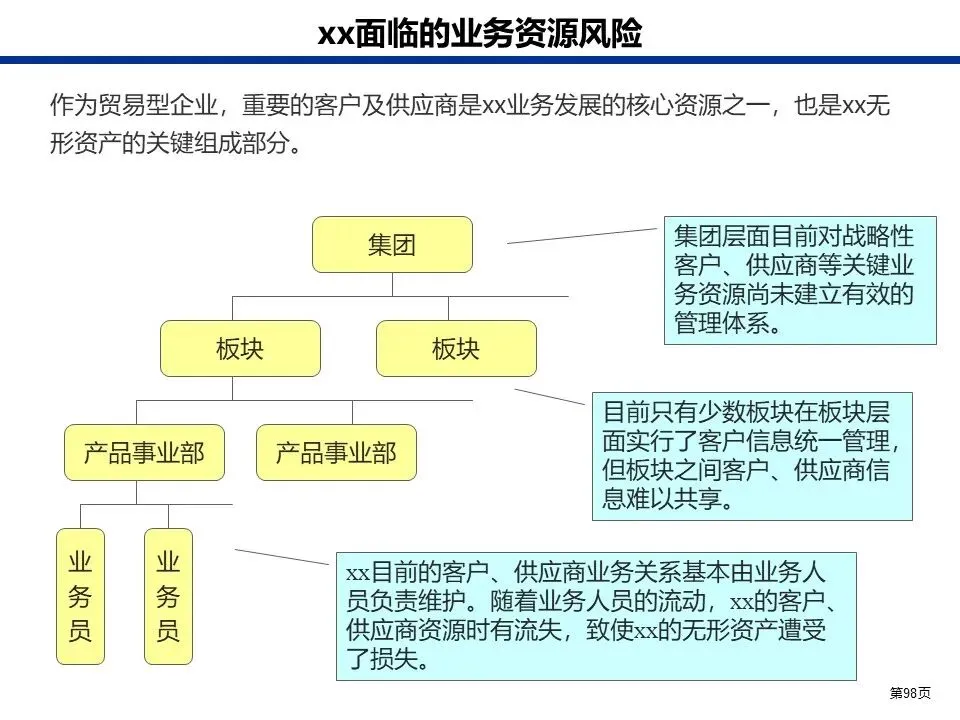 xx面临的业务资源风险

作为贸易型企业，重要的客户及供应商是xx业务发展的核心资源之一，也是xx无形资产的关键组成部分。

集团

板块

板块

产品事业部

产品事业部

业务员

业务员

集团层面目前对战略性客户、供应商等关键业务资源尚未建立有效的管理体系。

目前只有少数板块在板块层面实行了客户信息统一管理，但板块之间客户、供应商信息难以共享。

xx目前的客户、供应商业务关系基本由业务人员负责维护。随着业务人员的流动，xx的客户、供应商资源时有流失，致使xx的无形资产遭受了损失。

第98页